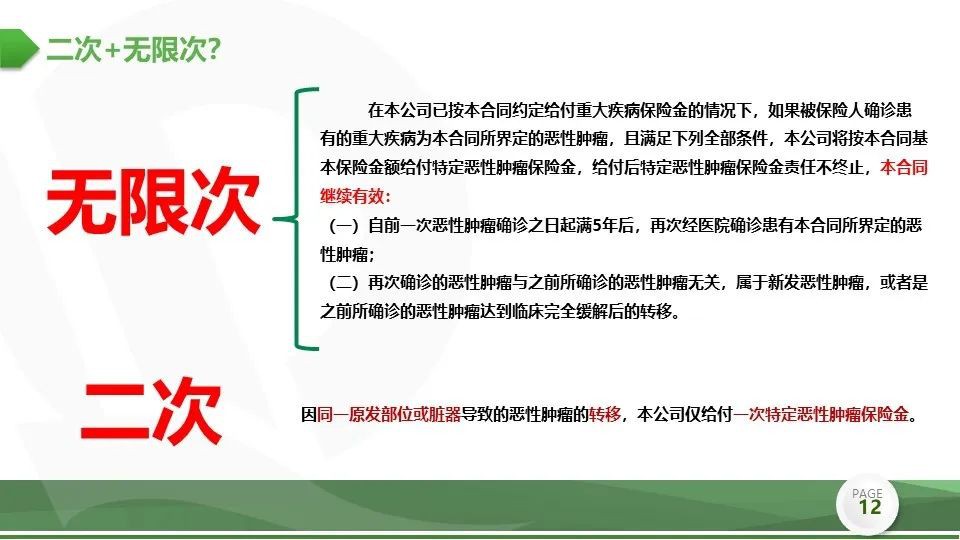 二次+无限次?

无限次

在本公司已按本合同约定给付重大疾病保险金的情况下，如果被保险人确诊患有的重大疾病为本合同所界定的恶性肿瘤，且满足下列全部条件，本公司将按本合同基本保险金额给付特定恶性肿瘤保险金，给付后特定恶性肿瘤保险金责任不终止，本合同继续有效：

（一）自前一次恶性肿瘤确诊之日起满5年后，再次经医院确诊患有本合同所界定的恶性肿瘤；

（二）再次确诊的恶性肿瘤与之前所确诊的恶性肿瘤无关，属于新发恶性肿瘤，或者是之前所确诊的恶性肿瘤达到临床完全缓解后的转移。

二次

因同一原发部位或脏器导致的恶性肿瘤的转移，本公司仅给付一次特定恶性肿瘤保险金。

PAGE 12